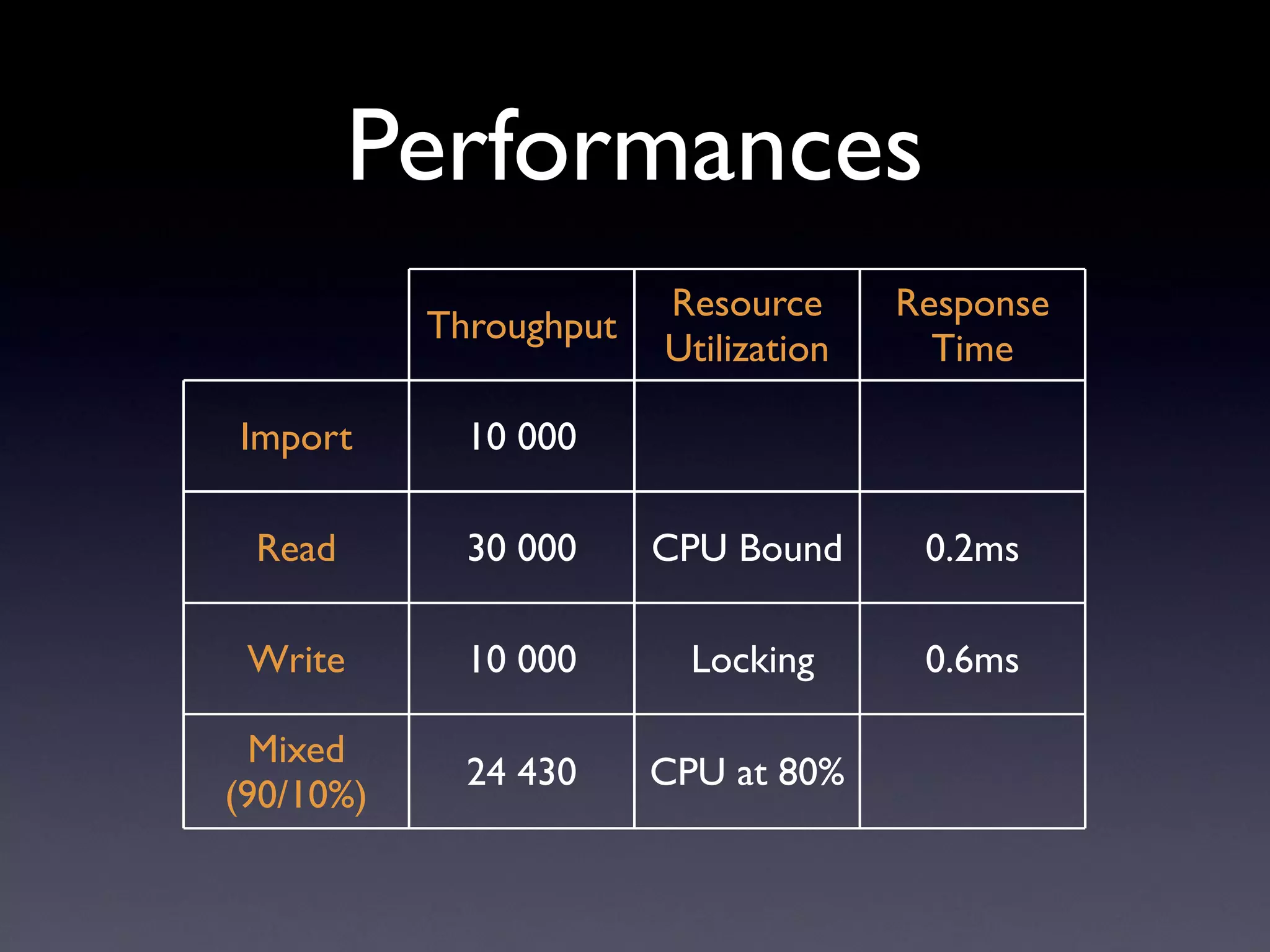 Performances

|  | Throughput | Resource Utilization | Response Time |
|---|---|---|---|
| Import | 10 000 |  |  |
| Read | 30 000 | CPU Bound | 0.2ms |
| Write | 10 000 | Locking | 0.6ms |
| Mixed (90/10%) | 24 430 | CPU at 80% |  |